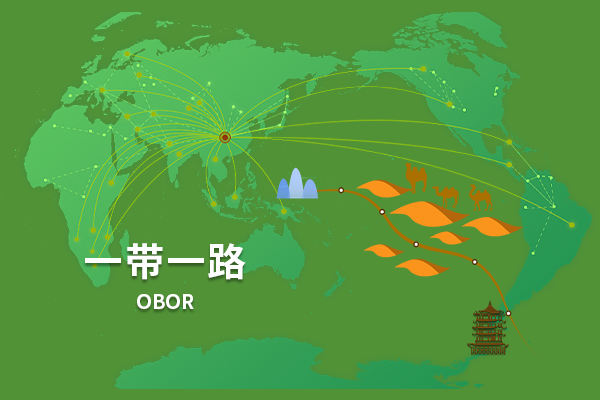 一带一路
OBOR